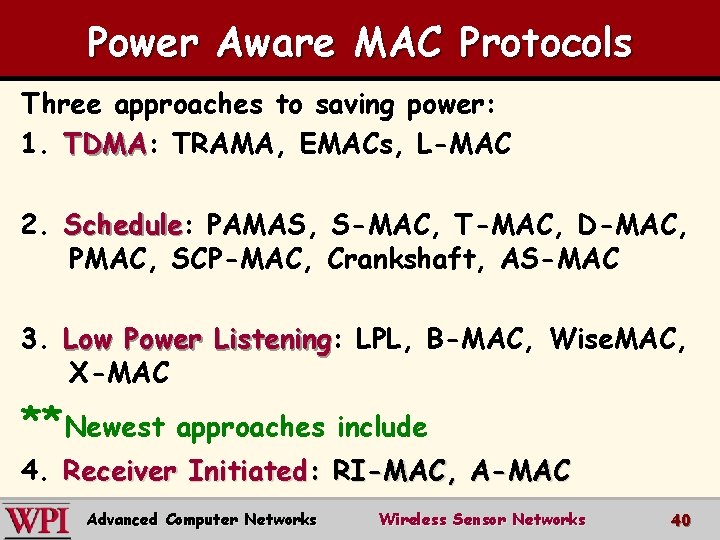 Power Aware MAC Protocols

Three approaches to saving power:

1. TDMA: TRAMA, EMACs, L-MAC

2. Schedule: PAMAS, S-MAC, T-MAC, D-MAC, PMAC, SCP-MAC, Crankshaft, AS-MAC

3. Low Power Listening: LPL, B-MAC, WiseMAC, X-MAC

**Newest approaches include

4. Receiver Initiated: RI-MAC, A-MAC

WPI Advanced Computer Networks Wireless Sensor Networks 40